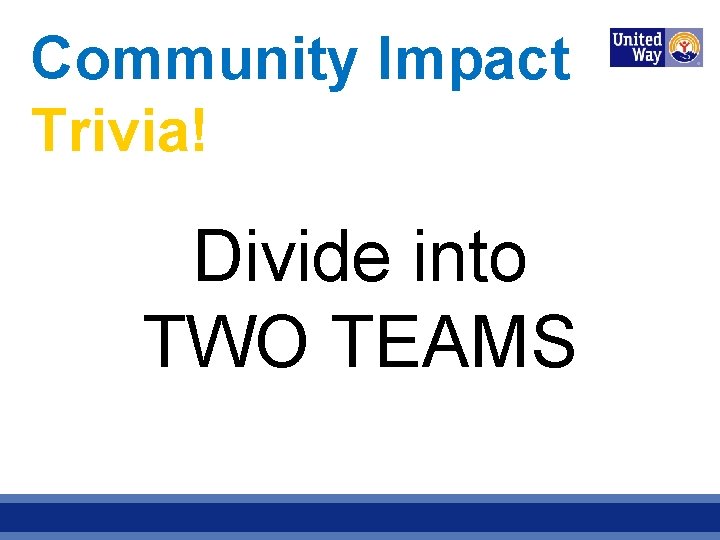 Community Impact
Trivia!

United Way

Divide into
TWO TEAMS